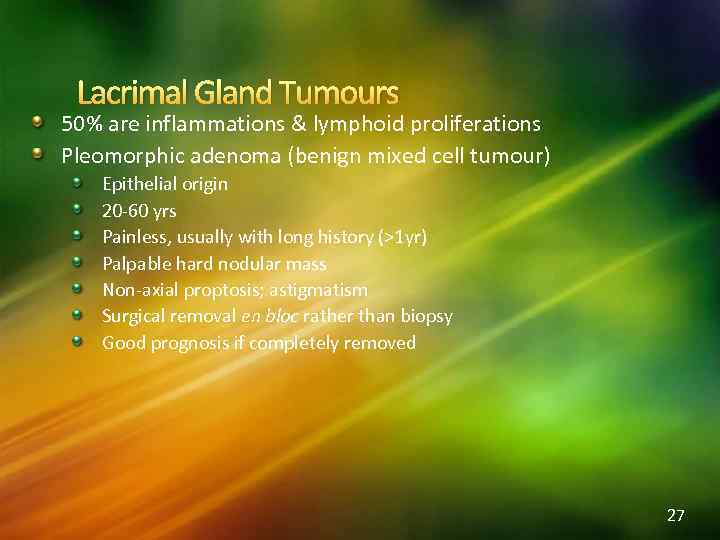 Lacrimal Gland Tumours

- 50% are inflammations & lymphoid proliferations
- Pleomorphic adenoma (benign mixed cell tumour)
  - Epithelial origin
  - 20-60 yrs
  - Painless, usually with long history (>1yr)
  - Palpable hard nodular mass
  - Non-axial proptosis; astigmatism
  - Surgical removal en bloc rather than biopsy
  - Good prognosis if completely removed

27